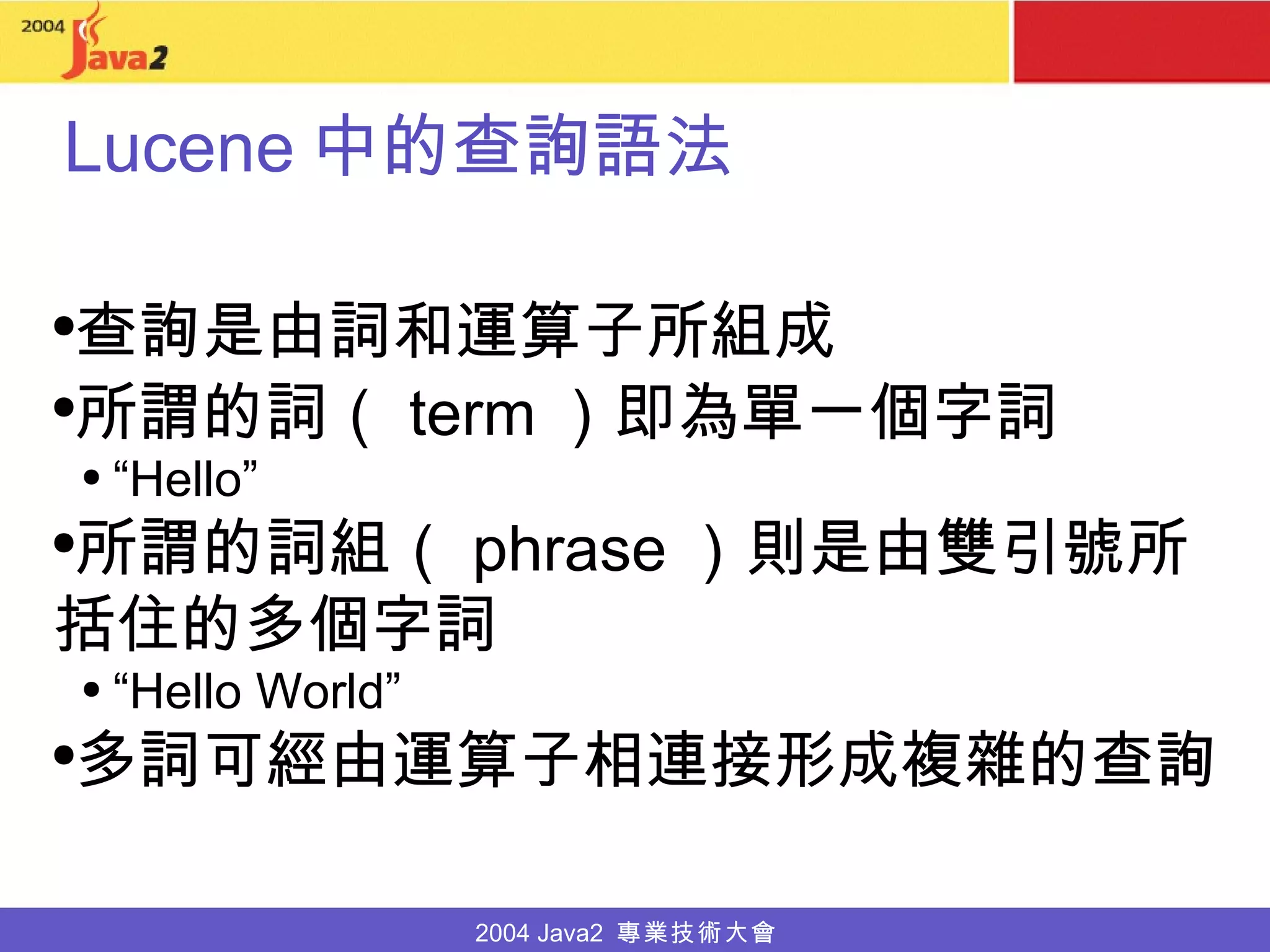 2004 Java2

Lucene 中的查詢語法

•查詢是由詞和運算子所組成

•所謂的詞（ term ）即為單一個字詞

• “Hello”

•所謂的詞組（ phrase ）則是由雙引號所括住的多個字詞

• “Hello World”

•多詞可經由運算子相連接形成複雜的查詢

2004 Java2 專業技術大會